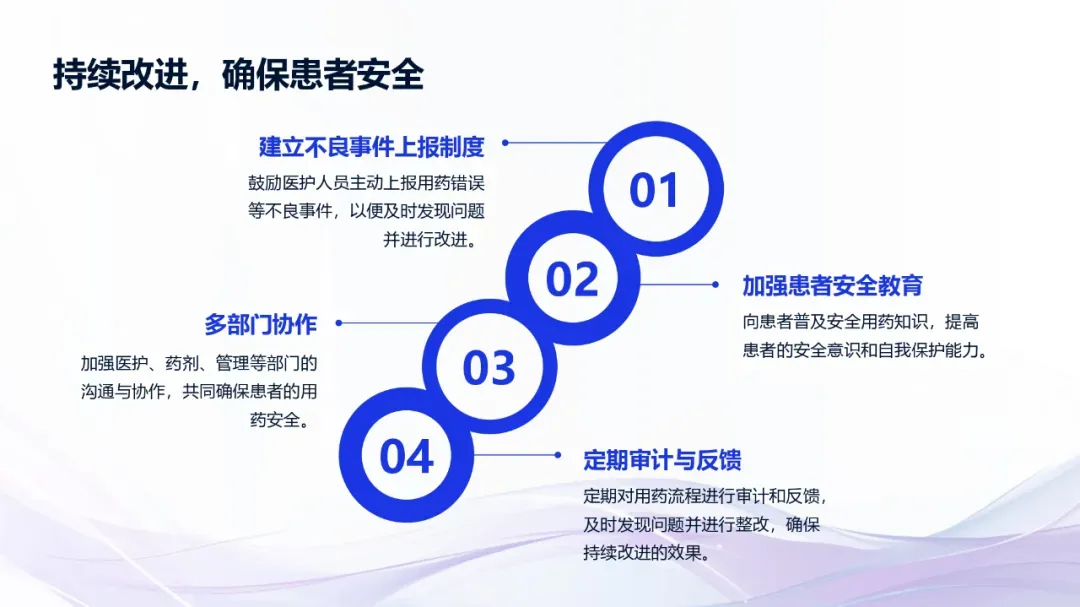 持续改进，确保患者安全

建立不良事件上报制度

鼓励医护人员主动上报用药错误等不良事件，以便及时发现问题并进行改进。

01

02

加强患者安全教育

向患者普及安全用药知识，提高患者的安全意识和自我保护能力。

多部门协作

加强医护、药剂、管理等部门的沟通与协作，共同确保患者的用药安全。

03

04

定期审计与反馈

定期对用药流程进行审计和反馈，及时发现问题并进行整改，确保持续改进的效果。